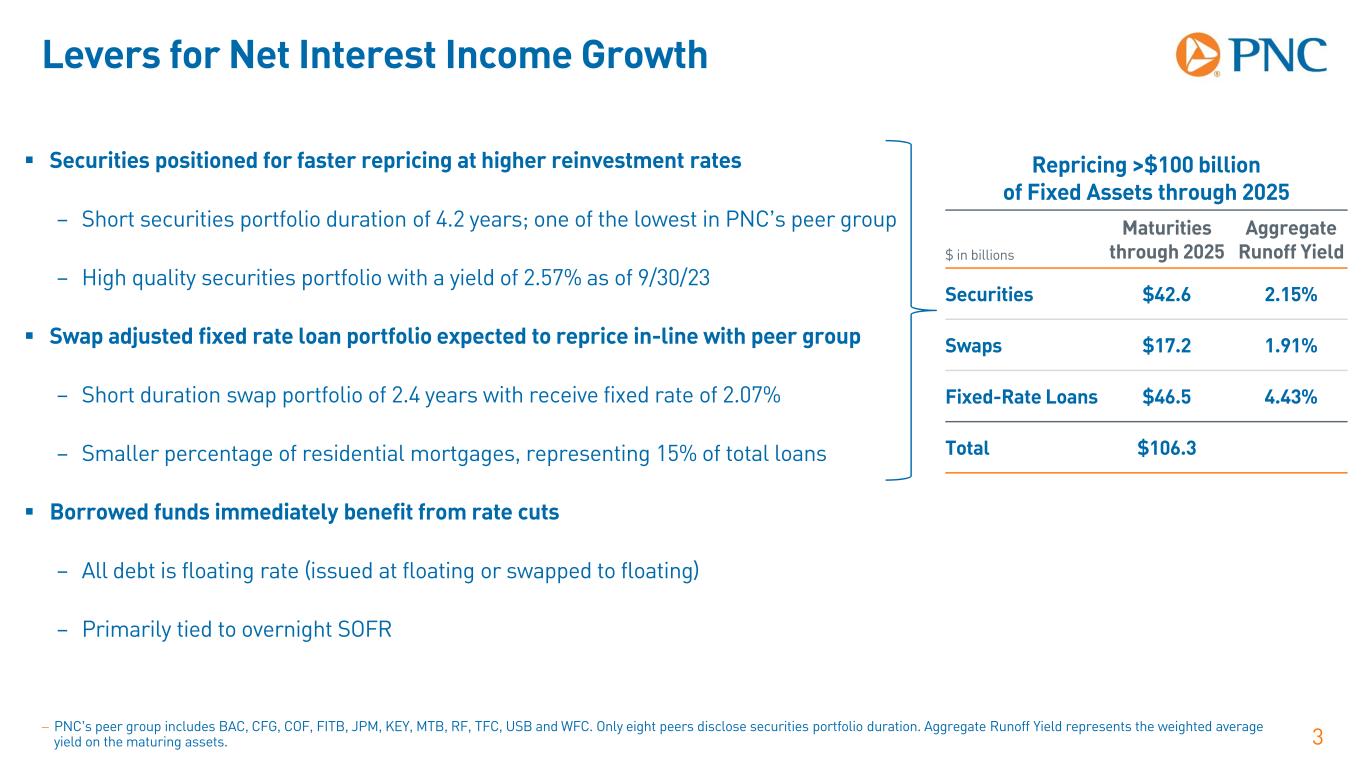 Levers for Net Interest Income Growth

PNC

▪ Securities positioned for faster repricing at higher reinvestment rates

– Short securities portfolio duration of 4.2 years; one of the lowest in PNC's peer group

– High quality securities portfolio with a yield of 2.57% as of 9/30/23

▪ Swap adjusted fixed rate loan portfolio expected to reprice in-line with peer group

– Short duration swap portfolio of 2.4 years with receive fixed rate of 2.07%

– Smaller percentage of residential mortgages, representing 15% of total loans

▪ Borrowed funds immediately benefit from rate cuts

– All debt is floating rate (issued at floating or swapped to floating)

– Primarily tied to overnight SOFR

Repricing >$100 billion of Fixed Assets through 2025

| $ in billions | Maturities through 2025 | Aggregate Runoff Yield |
|---|---|---|
| Securities | $42.6 | 2.15% |
| Swaps | $17.2 | 1.91% |
| Fixed-Rate Loans | $46.5 | 4.43% |
| Total | $106.3 | |

– PNC's peer group includes BAC, CFG, COF, FITB, JPM, KEY, MTB, RF, TFC, USB and WFC. Only eight peers disclose securities portfolio duration. Aggregate Runoff Yield represents the weighted average yield on the maturing assets.

3